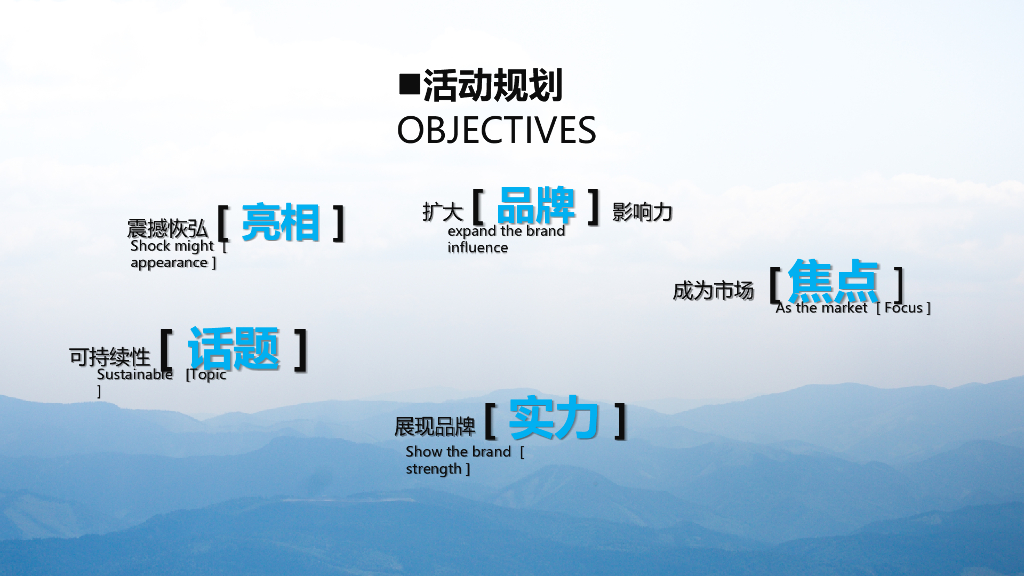 ■活动规划
OBJECTIVES

震撼恢弘 [ 亮相 ]
Shock might [ appearance ]

扩大 [ 品牌 ] 影响力
expand the brand influence

成为市场 [ 焦点 ]
As the market [ Focus ]

可持续性 [ 话题 ]
Sustainable [Topic ]

展现品牌 [ 实力 ]
Show the brand [ strength ]